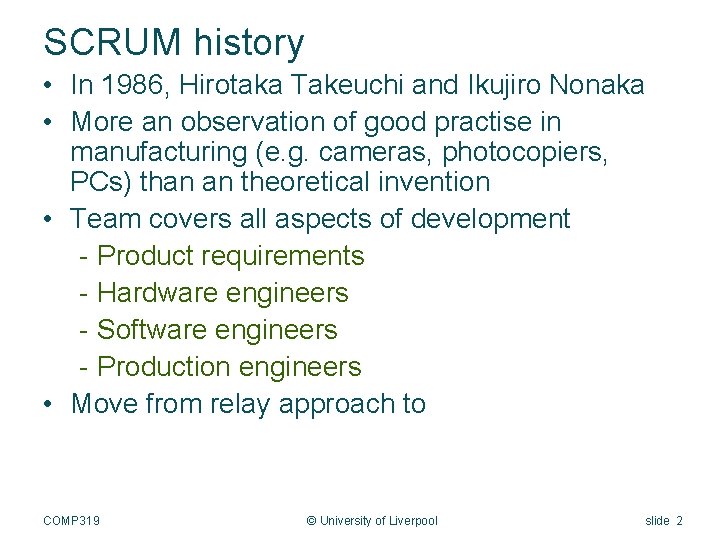 SCRUM history

• In 1986, Hirotaka Takeuchi and Ikujiro Nonaka
• More an observation of good practise in manufacturing (e.g. cameras, photocopiers, PCs) than an theoretical invention
• Team covers all aspects of development
- Product requirements
- Hardware engineers
- Software engineers
- Production engineers
• Move from relay approach to

COMP319 © University of Liverpool slide 2